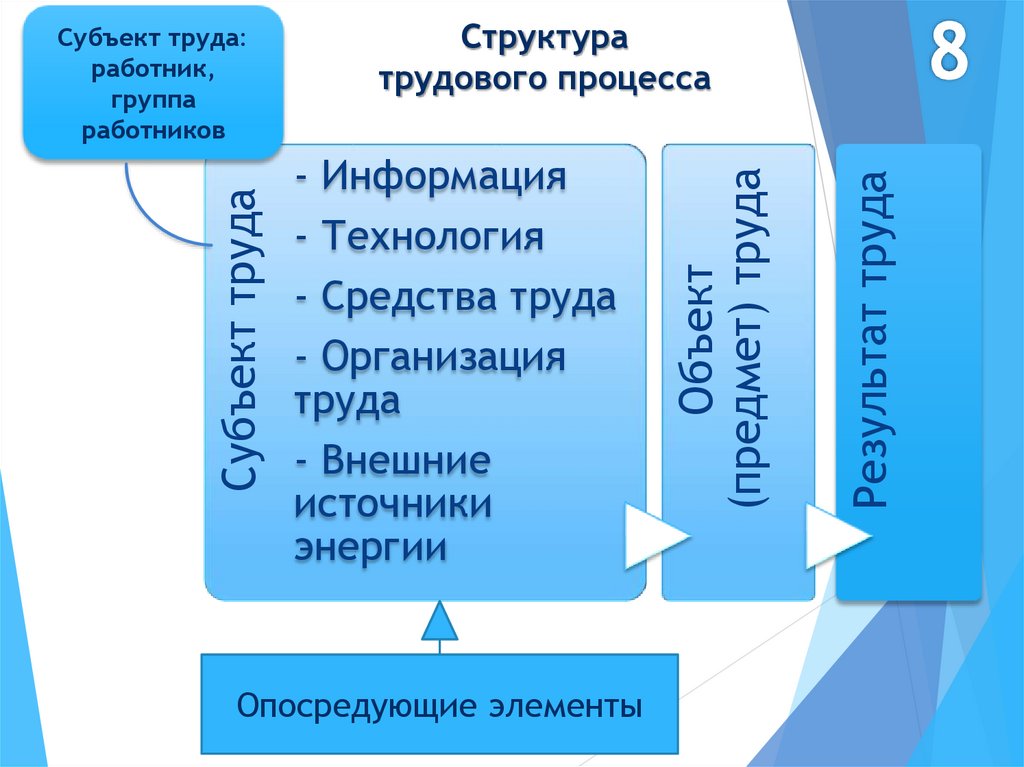 Субъект труда: работник, группа работников

Структура трудового процесса

8

Субъект труда

- Информация

- Технология

- Средства труда

- Организация труда

- Внешние источники энергии

Объект (предмет) труда

Результат труда

Опосредующие элементы